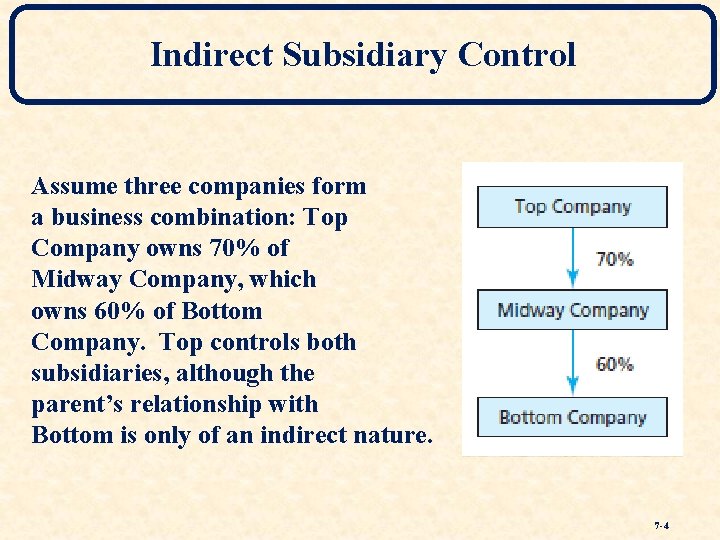 Indirect Subsidiary Control

Assume three companies form a business combination: Top Company owns 70% of Midway Company, which owns 60% of Bottom Company. Top controls both subsidiaries, although the parent's relationship with Bottom is only of an indirect nature.

Top Company

70%

Midway Company

60%

Bottom Company

7-4